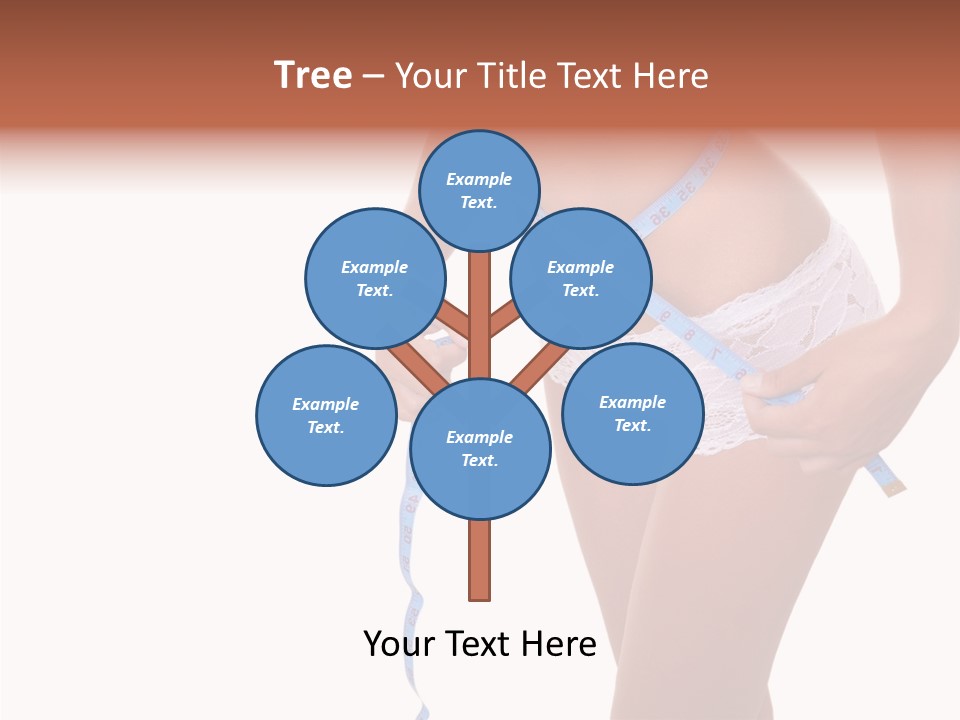 Tree – Your Title Text Here

Example Text.

Example Text.

Example Text.

Example Text.

Example Text.

Example Text.

Your Text Here